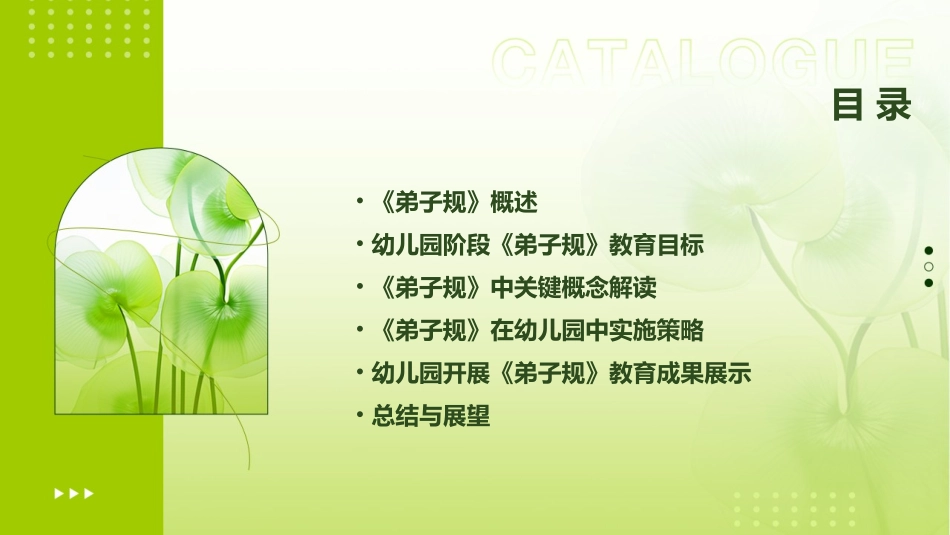 CATALOGUE
目录

• 《弟子规》概述
• 幼儿园阶段《弟子规》教育目标
• 《弟子规》中关键概念解读
• 《弟子规》在幼儿园中实施策略
• 幼儿园开展《弟子规》教育成果展示
• 总结与展望